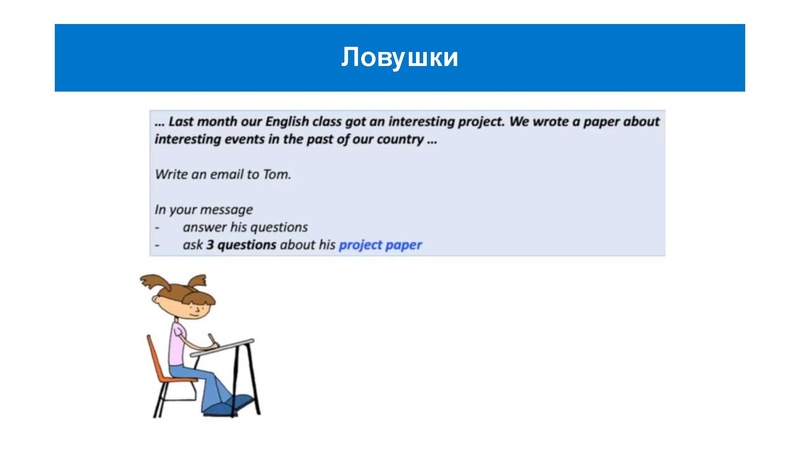 Ловушки

… Last month our English class got an interesting project. We wrote a paper about interesting events in the past of our country …

Write an email to Tom.

In your message
- answer his questions
- ask 3 questions about his project paper